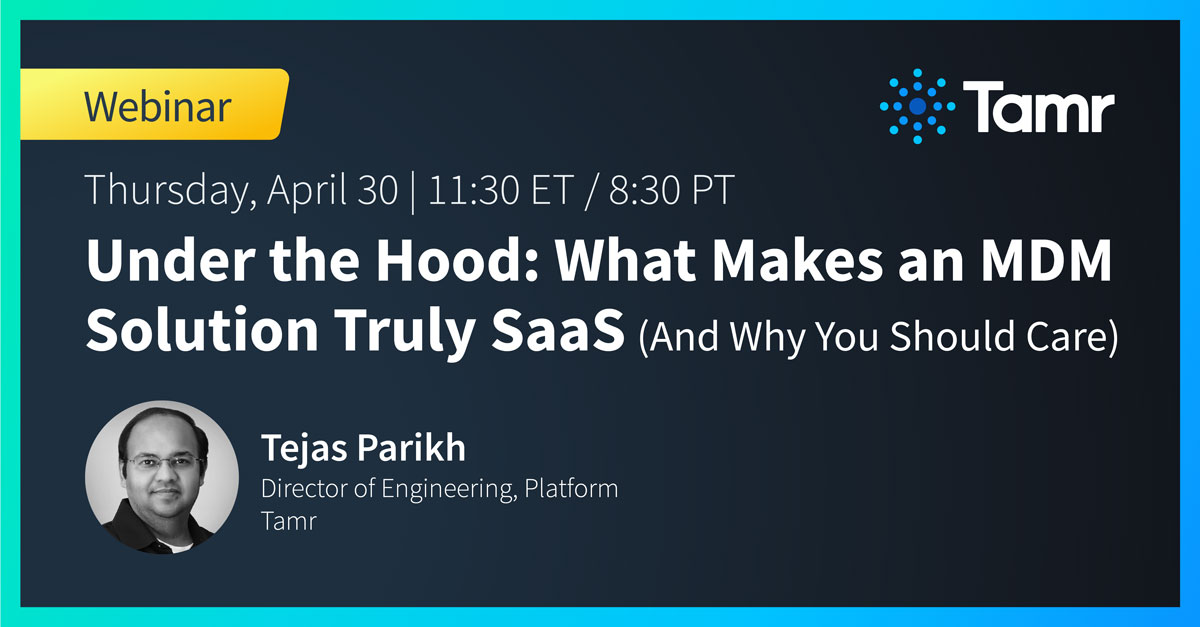 Webinar

Tamr

Thursday, April 30 | 11:30 ET / 8:30 PT

Under the Hood: What Makes an MDM Solution Truly SaaS (And Why You Should Care)

Tejas Parikh
Director of Engineering, Platform
Tamr